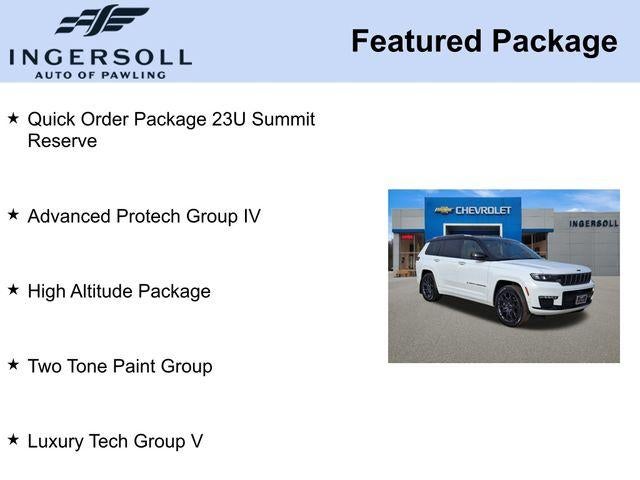 INGERSOLL
AUTO OF PAWLING

Featured Package

★ Quick Order Package 23U Summit Reserve

★ Advanced Protech Group IV

★ High Altitude Package

★ Two Tone Paint Group

★ Luxury Tech Group V

CHEVROLET

INGERSOLL